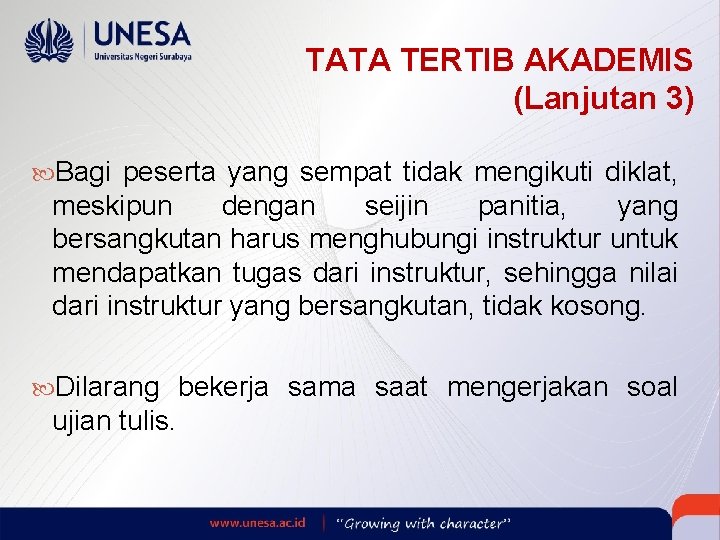 UNESA
Universitas Negeri Surabaya

TATA TERTIB AKADEMIS
(Lanjutan 3)

Bagi peserta yang sempat tidak mengikuti diklat, meskipun dengan seijin panitia, yang bersangkutan harus menghubungi instruktur untuk mendapatkan tugas dari instruktur, sehingga nilai dari instruktur yang bersangkutan, tidak kosong.

Dilarang bekerja sama saat mengerjakan soal ujian tulis.

www.unesa.ac.id | "Growing with character"